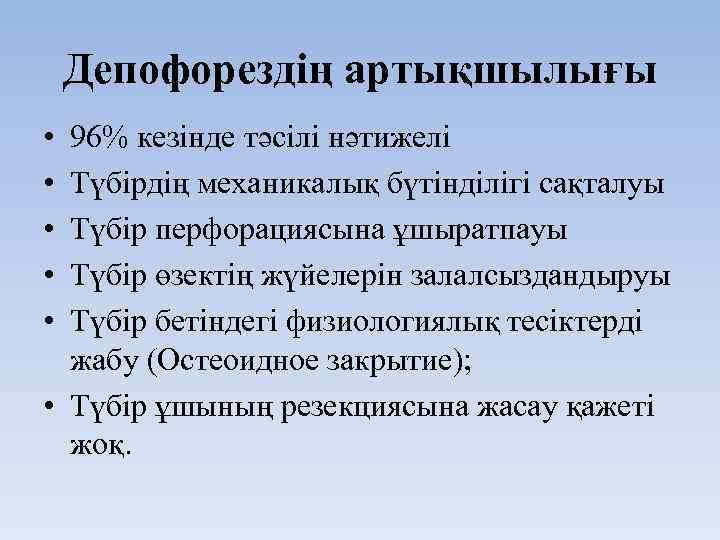 Депофорездің артықшылығы

• 96% кезінде тәсілі нәтижелі
• Түбірдің механикалық бүтінділігі сақталуы
• Түбір перфорациясына ұшыратпауы
• Түбір өзектің жүйелерін залалсыздандыруы
• Түбір бетіндегі физиологиялық тесіктерді жабу (Остеоидное закрытие);
• Түбір ұшының резекциясына жасау қажеті жоқ.